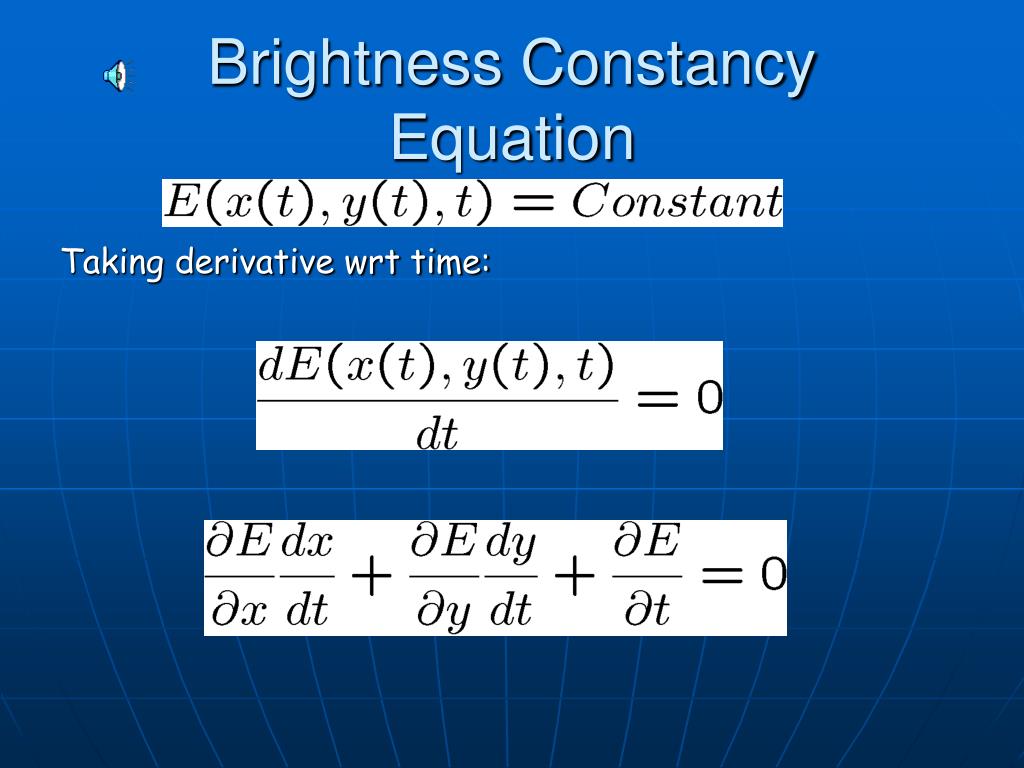 Brightness Constancy Equation

$E(x(t), y(t), t) = Constant$

Taking derivative wrt time:

$\frac{dE(x(t), y(t), t)}{dt} = 0$

$\frac{\partial E}{\partial x}\frac{dx}{dt} + \frac{\partial E}{\partial y}\frac{dy}{dt} + \frac{\partial E}{\partial t} = 0$